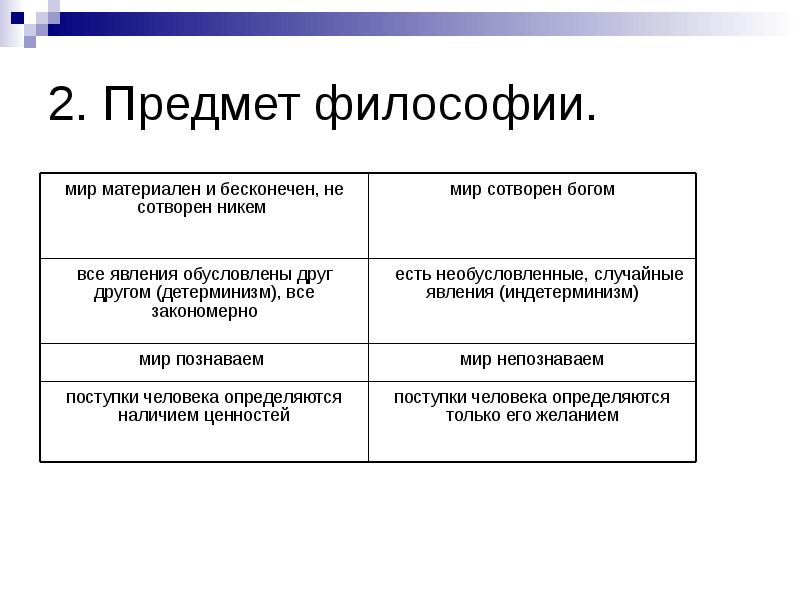 2. Предмет философии.

| мир материален и бесконечен, не сотворен никем | мир сотворен богом |
|---|---|
| все явления обусловлены друг другом (детерминизм), все закономерно | есть необусловленные, случайные явления (индетерминизм) |
| мир познаваем | мир непознаваем |
| поступки человека определяются наличием ценностей | поступки человека определяются только его желанием |